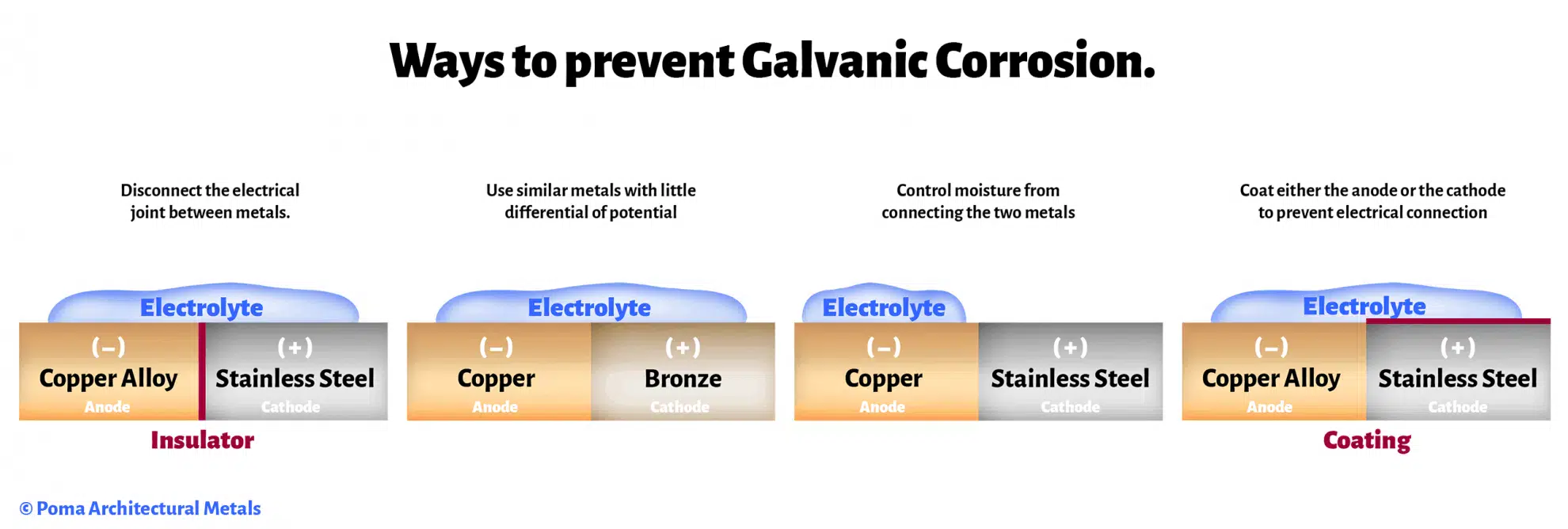 Ways to prevent Galvanic Corrosion.

Disconnect the electrical joint between metals.

Electrolyte

(–)
Copper Alloy
Anode

(+)
Stainless Steel
Cathode

Insulator

Use similar metals with little differential of potential

Electrolyte

(–)
Copper
Anode

(+)
Bronze
Cathode

Control moisture from connecting the two metals

Electrolyte

(–)
Copper
Anode

(+)
Stainless Steel
Cathode

Coat either the anode or the cathode to prevent electrical connection

Electrolyte

(–)
Copper Alloy
Anode

(+)
Stainless Steel
Cathode

Coating

© Poma Architectural Metals